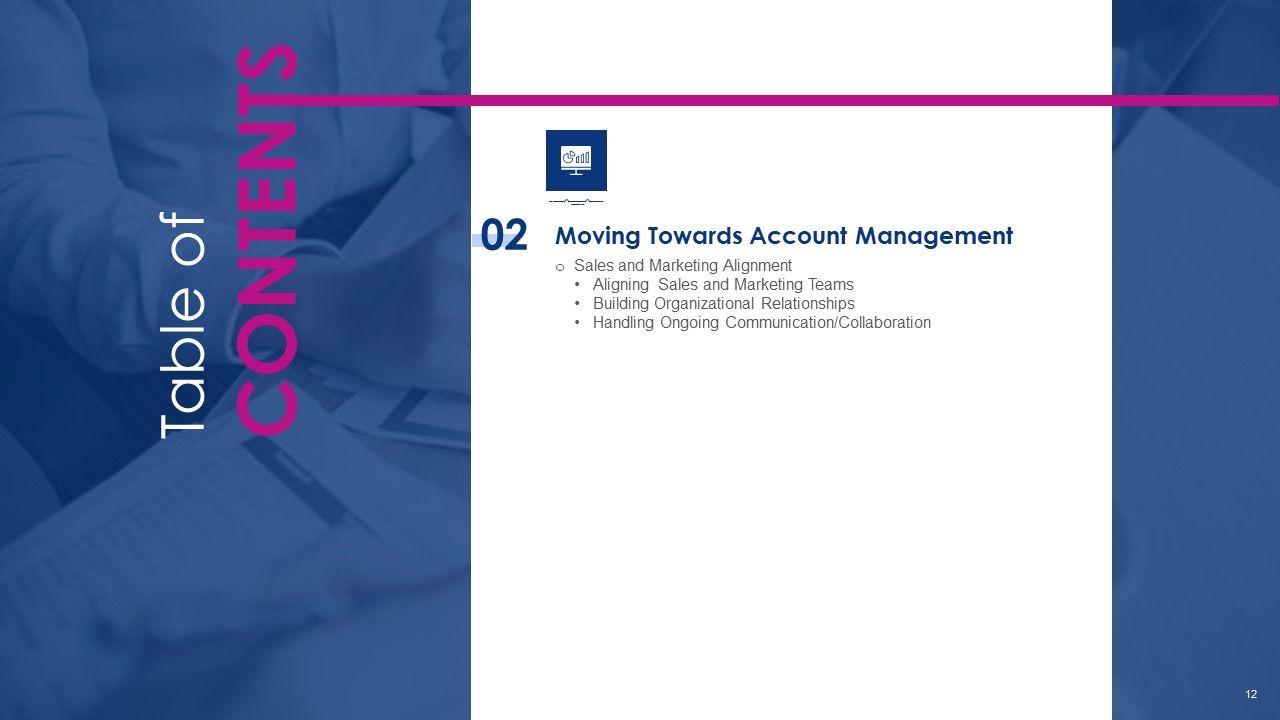 Table of CONTENTS

02 Moving Towards Account Management

o Sales and Marketing Alignment
• Aligning Sales and Marketing Teams
• Building Organizational Relationships
• Handling Ongoing Communication/Collaboration

12